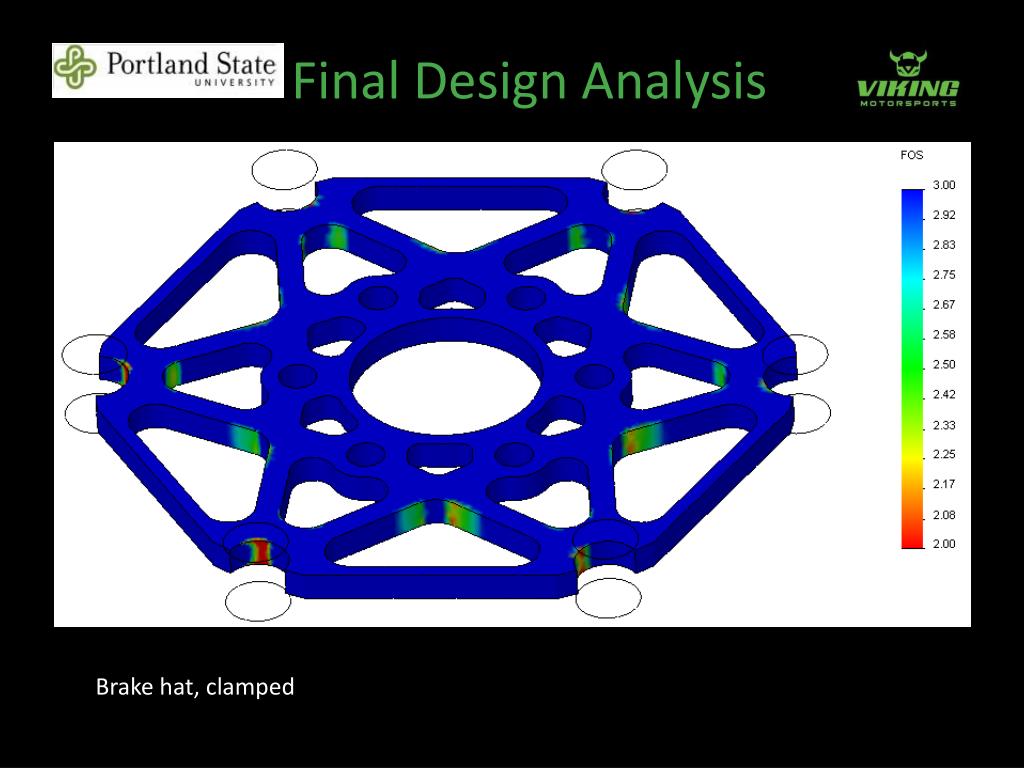 Portland State UNIVERSITY

Final Design Analysis

VIKING MOTORSPORTS

FOS
3.00
2.92
2.83
2.75
2.67
2.58
2.50
2.42
2.33
2.25
2.17
2.08
2.00

Brake hat, clamped